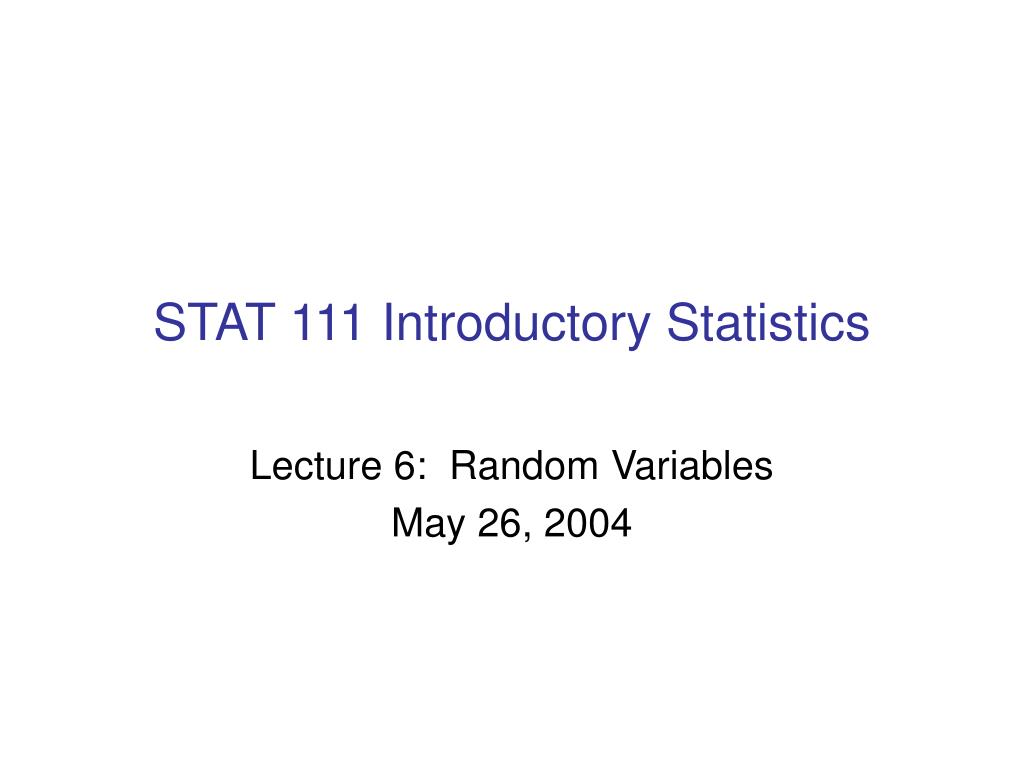 STAT 111 Introductory Statistics

Lecture 6: Random Variables
May 26, 2004